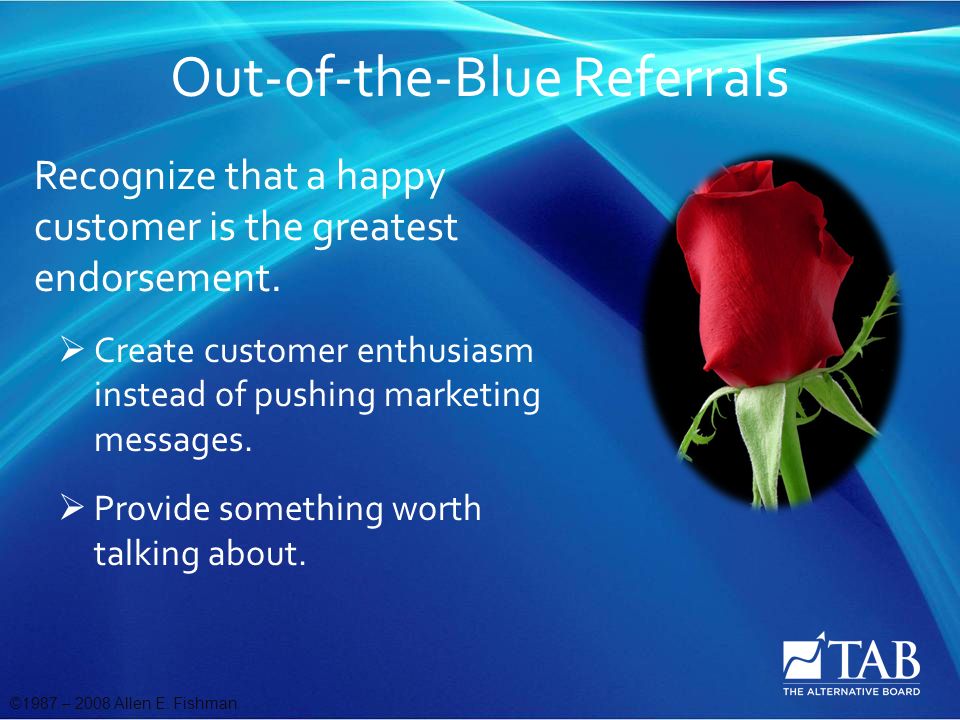 Out-of-the-Blue Referrals

Recognize that a happy customer is the greatest endorsement.

➢ Create customer enthusiasm instead of pushing marketing messages.

➢ Provide something worth talking about.

TAB
THE ALTERNATIVE BOARD

©1987 – 2008 Allen E. Fishman